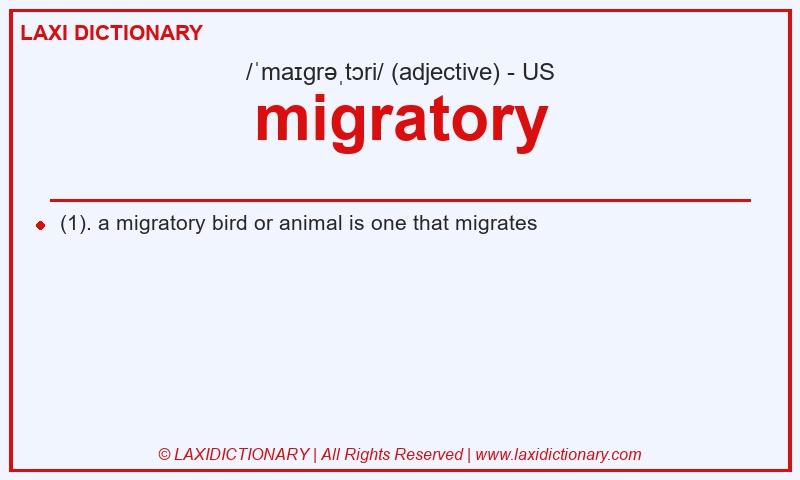 LAXI DICTIONARY

/ˈmaɪɡrəˌtɔri/ (adjective) - US

migratory

(1). a migratory bird or animal is one that migrates

© LAXIDICTIONARY | All Rights Reserved | www.laxidictionary.com